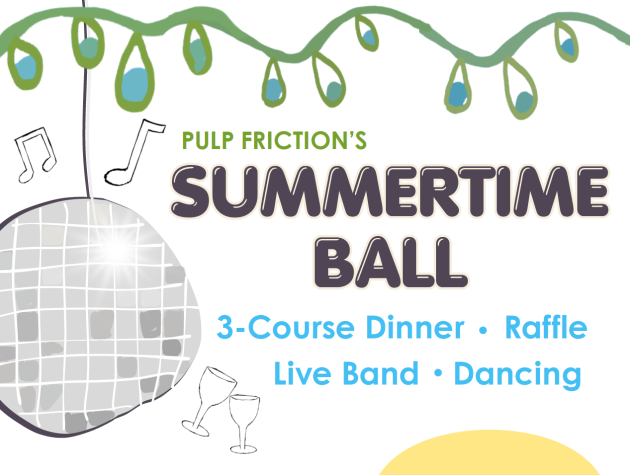 PULP FRICTION'S

SUMMERTIME BALL

3-Course Dinner • Raffle
Live Band • Dancing